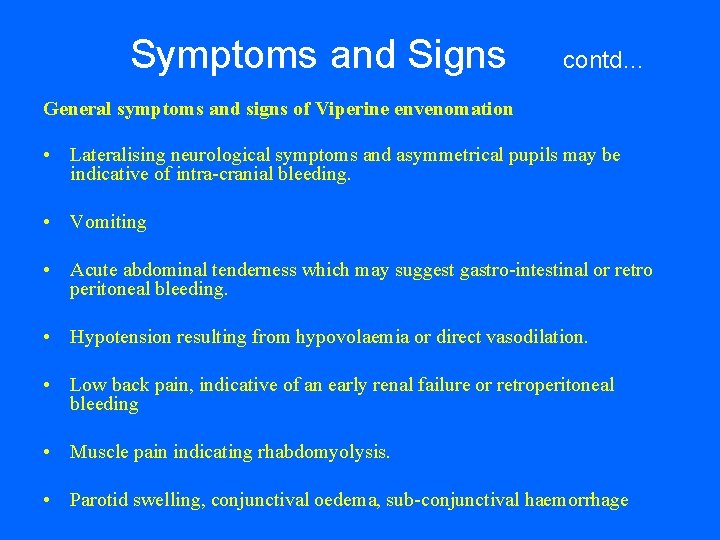 Symptoms and Signs contd…

General symptoms and signs of Viperine envenomation

• Lateralising neurological symptoms and asymmetrical pupils may be indicative of intra-cranial bleeding.

• Vomiting

• Acute abdominal tenderness which may suggest gastro-intestinal or retro peritoneal bleeding.

• Hypotension resulting from hypovolaemia or direct vasodilation.

• Low back pain, indicative of an early renal failure or retroperitoneal bleeding

• Muscle pain indicating rhabdomyolysis.

• Parotid swelling, conjunctival oedema, sub-conjunctival haemorrhage